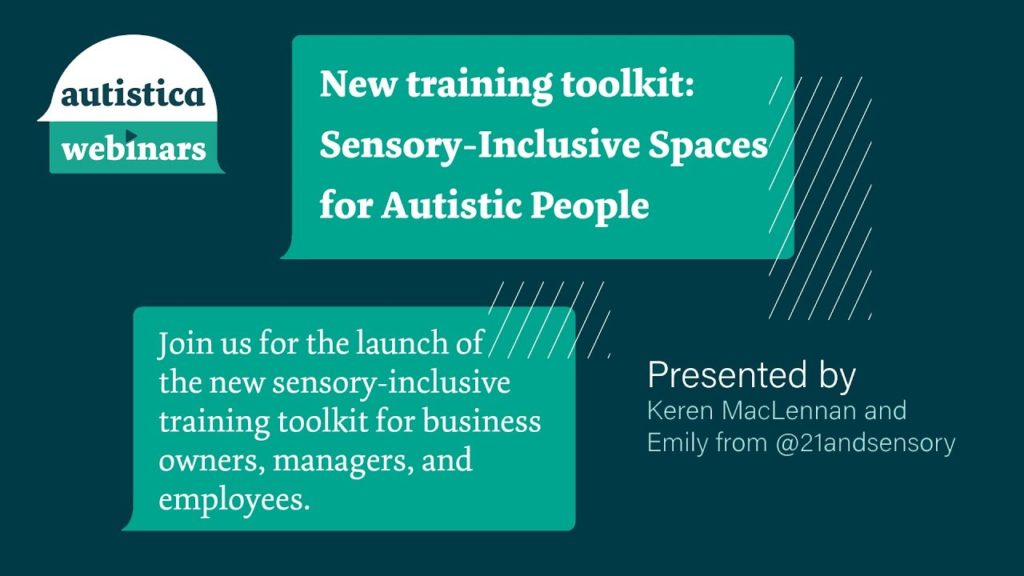 autistica
webinars

New training toolkit: Sensory-Inclusive Spaces for Autistic People

Join us for the launch of the new sensory-inclusive training toolkit for business owners, managers, and employees.

Presented by
Keren MacLennan and Emily from @21andsensory